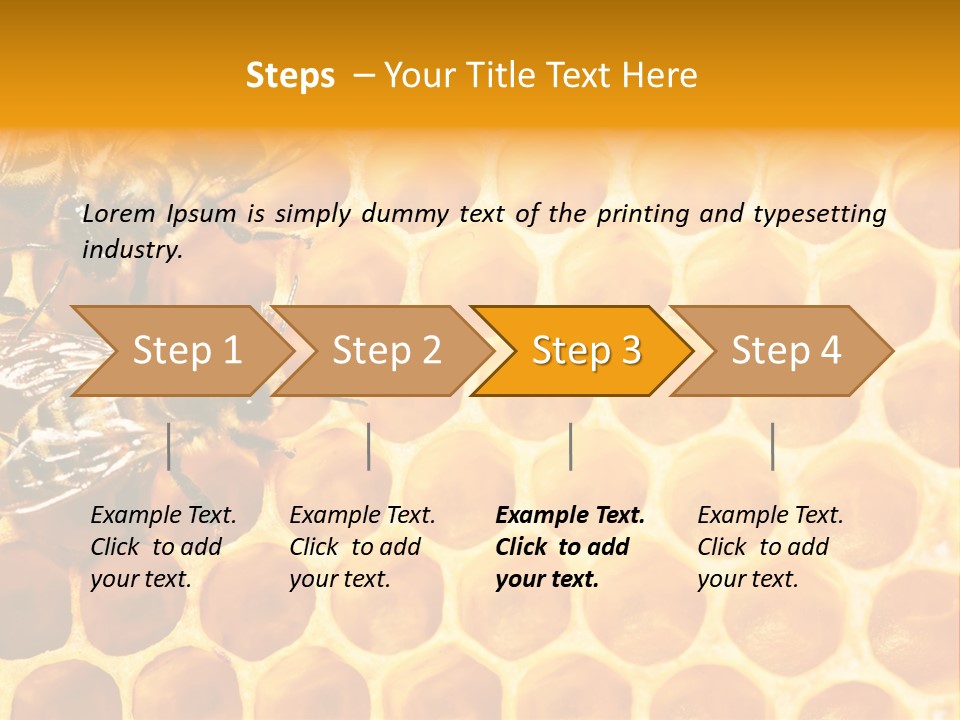 Steps – Your Title Text Here

Lorem Ipsum is simply dummy text of the printing and typesetting industry.

Step 1

Step 2

Step 3

Step 4

Example Text. Click to add your text.

Example Text. Click to add your text.

Example Text. Click to add your text.

Example Text. Click to add your text.